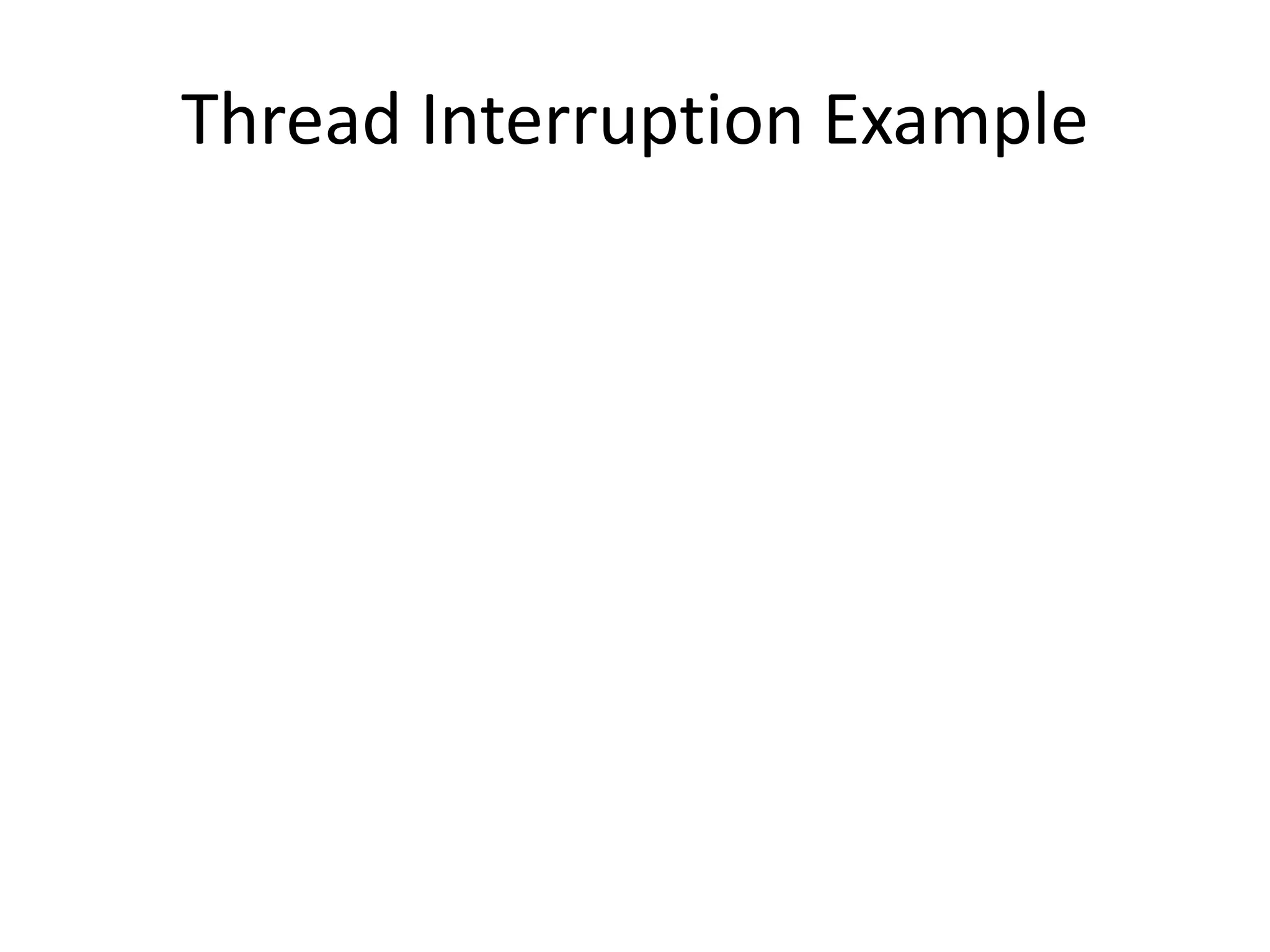 Thread Interruption Example